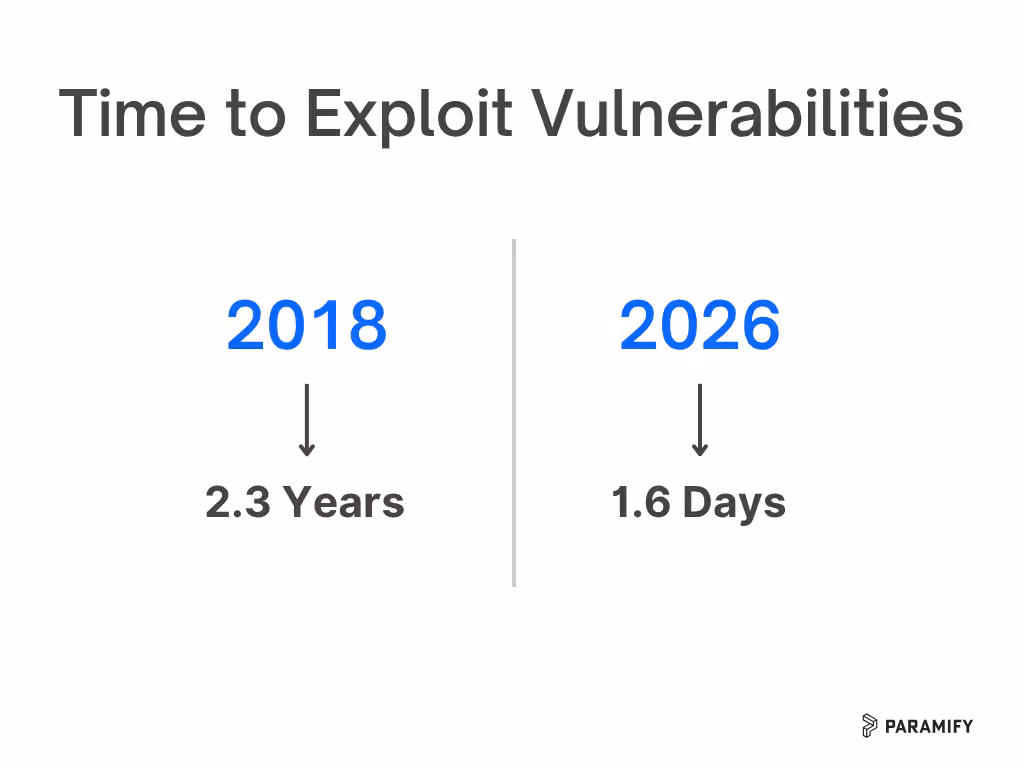 Time to Exploit Vulnerabilities

2018
2.3 Years

2026
1.6 Days

PARAMIFY